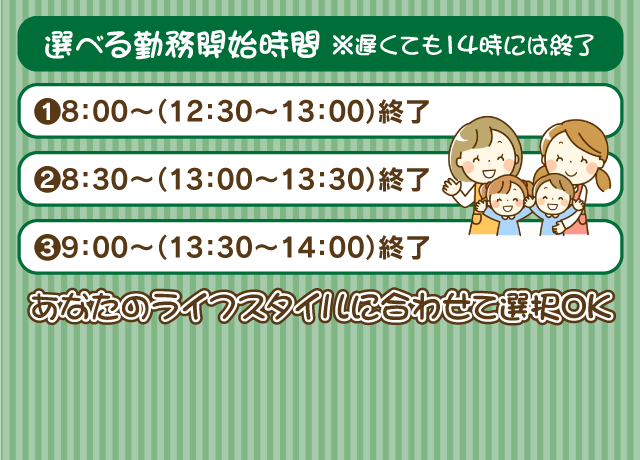 選べる勤務開始時間 ※遅くても14時には終了

❶8:00～(12:30～13:00)終了

❷8:30～(13:00～13:30)終了

❸9:00～(13:30～14:00)終了

あなたのライフスタイルに合わせて選択OK